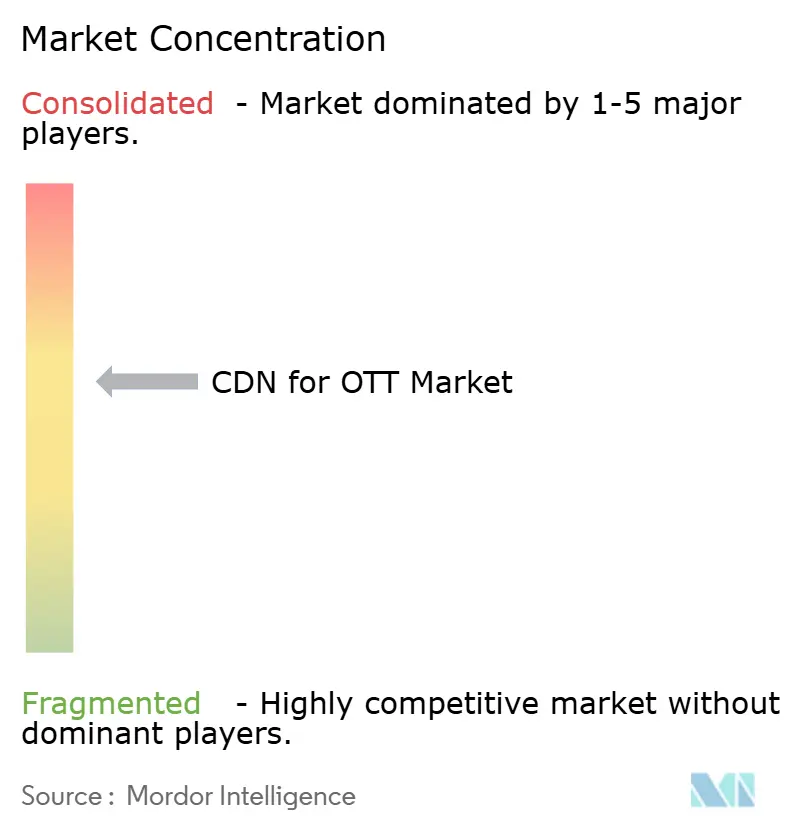 Market Concentration

Consolidated - Market dominated by 1-5 major players.

CDN for OTT Market

Fragmented - Highly competitive market without dominant players.

Source : Mordor Intelligence